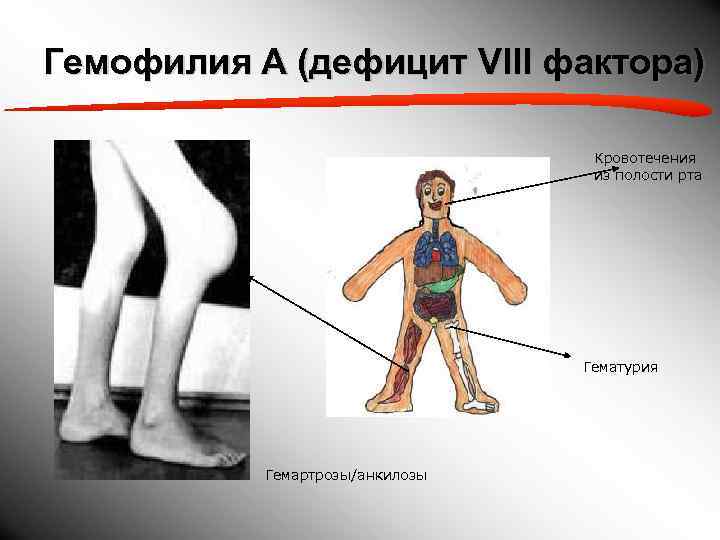 Гемофилия А (дефицит VIII фактора)

Кровотечения из полости рта

Гематурия

Гемартрозы/анкилозы